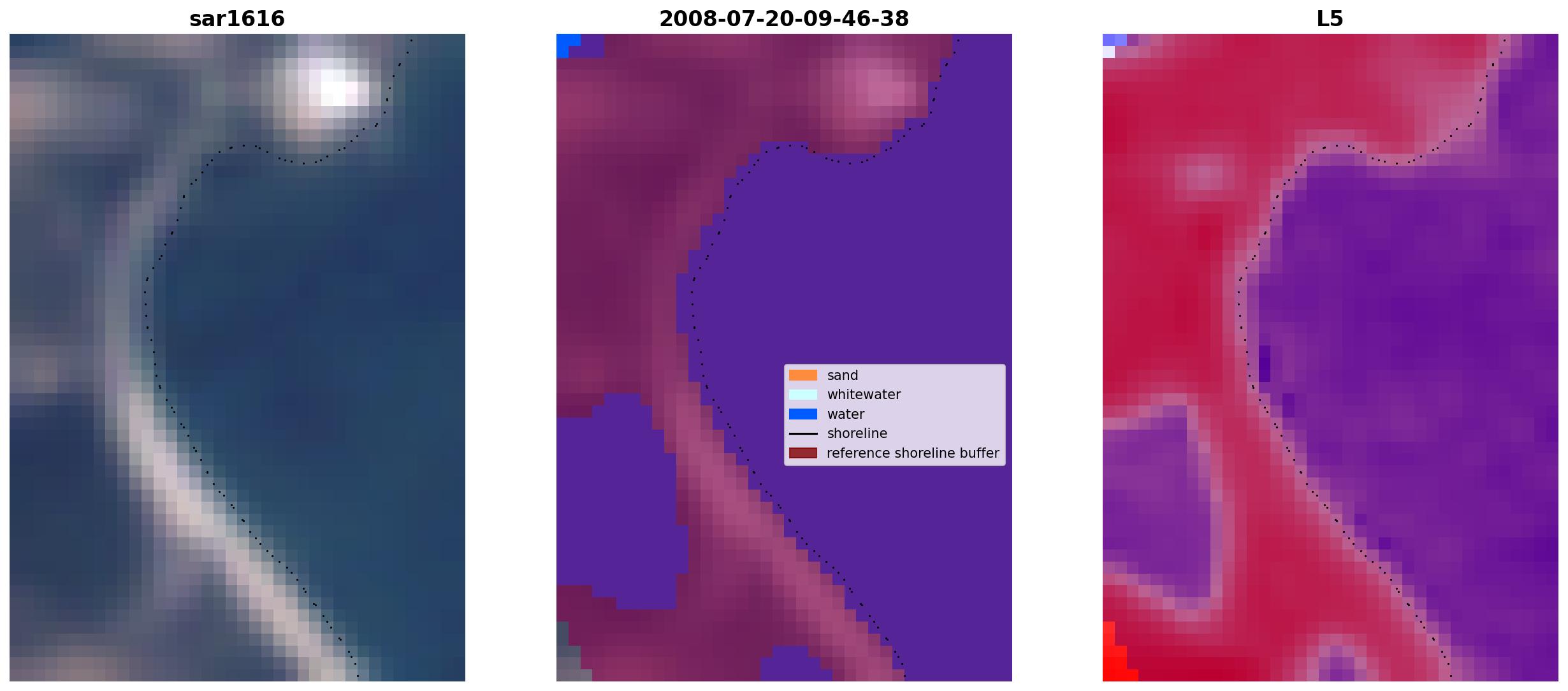 sar1616

2008-07-20-09-46-38

sand
whitewater
water
shoreline
reference shoreline buffer

L5